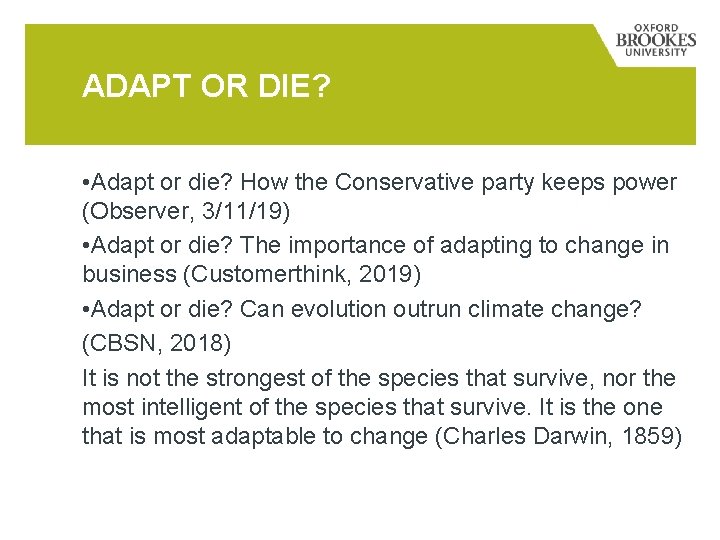 OXFORD
BROOKES
UNIVERSITY

ADAPT OR DIE?

• Adapt or die? How the Conservative party keeps power (Observer, 3/11/19)

• Adapt or die? The importance of adapting to change in business (Customerthink, 2019)

• Adapt or die? Can evolution outrun climate change? (CBSN, 2018)

It is not the strongest of the species that survive, nor the most intelligent of the species that survive. It is the one that is most adaptable to change (Charles Darwin, 1859)